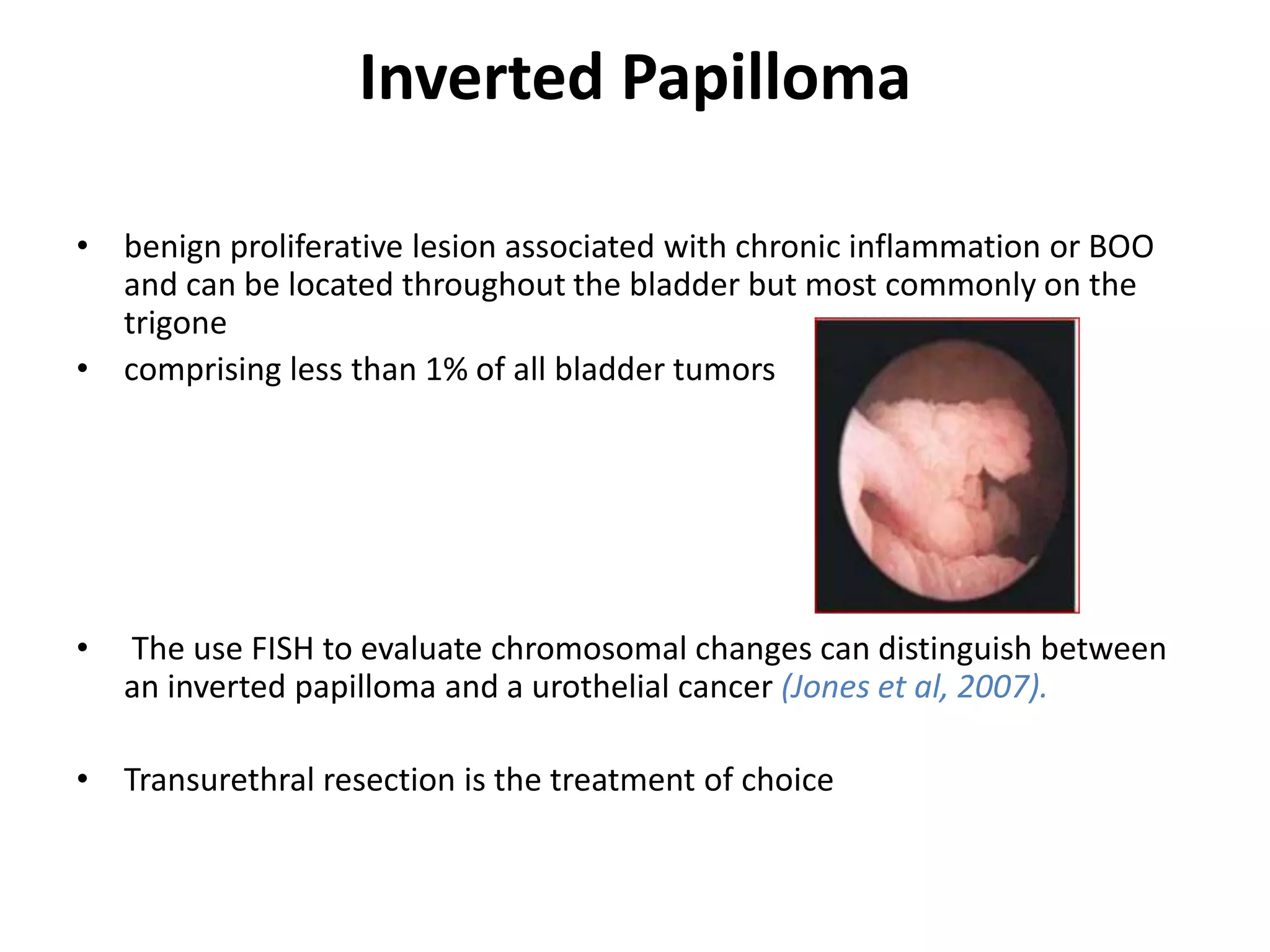 Inverted Papilloma

• benign proliferative lesion associated with chronic inflammation or BOO and can be located throughout the bladder but most commonly on the trigone
• comprising less than 1% of all bladder tumors

• The use FISH to evaluate chromosomal changes can distinguish between an inverted papilloma and a urothelial cancer (Jones et al, 2007).

• Transurethral resection is the treatment of choice